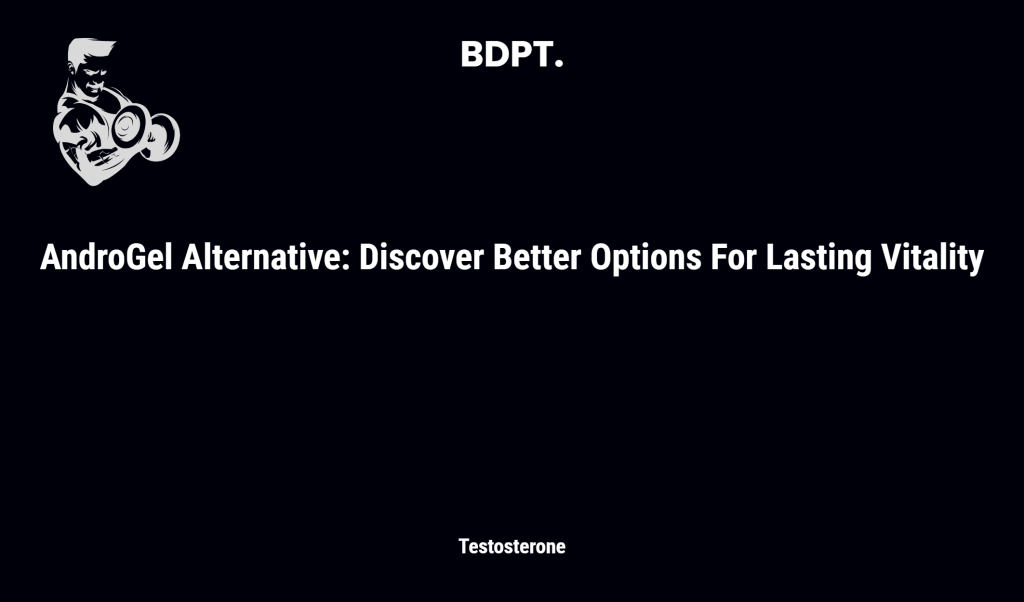 BDPT.

AndroGel Alternative: Discover Better Options For Lasting Vitality

Testosterone